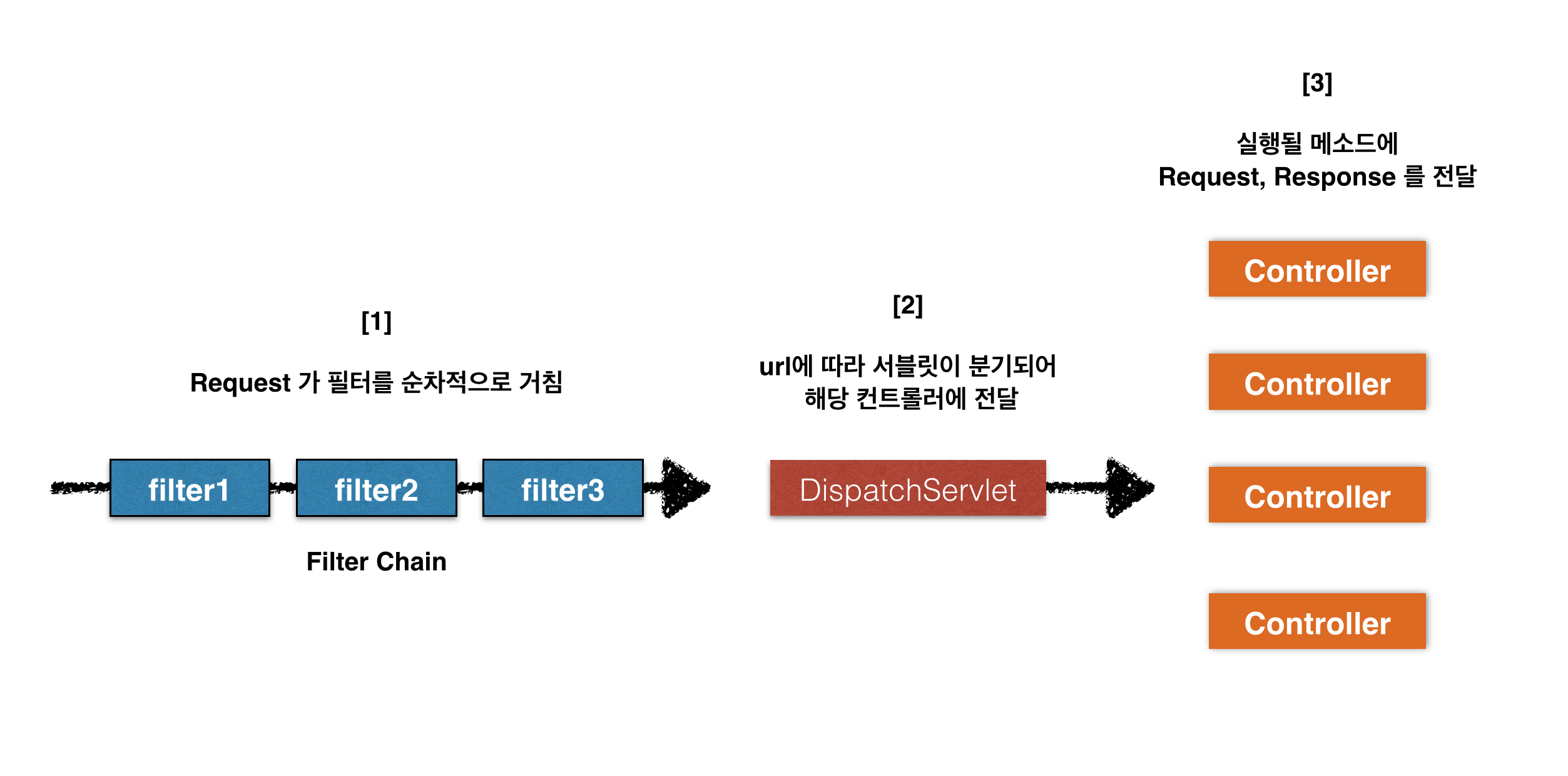 [1]

Request 가 필터를 순차적으로 거침

filter1

filter2

filter3

Filter Chain

[2]

url에 따라 서블릿이 분기되어
해당 컨트롤러에 전달

DispatchServlet

[3]

실행될 메소드에
Request, Response 를 전달

Controller

Controller

Controller

Controller